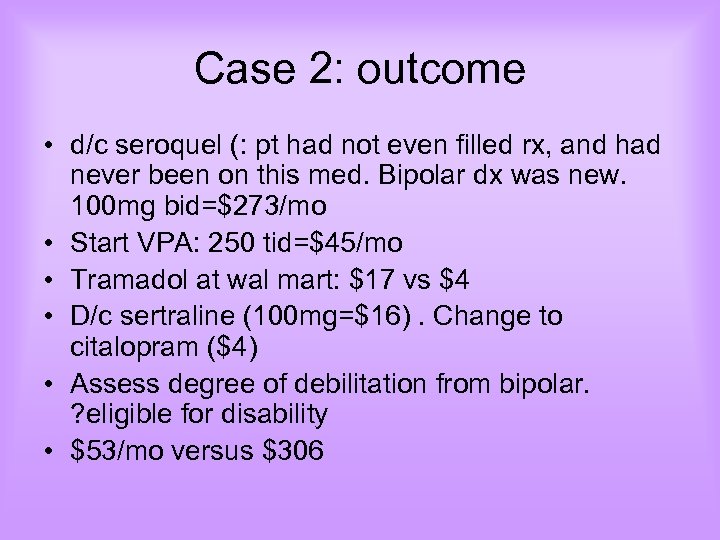 Case 2: outcome

• d/c seroquel (: pt had not even filled rx, and had never been on this med. Bipolar dx was new. 100mg bid=\$273/mo
• Start VPA: 250 tid=\$45/mo
• Tramadol at wal mart: \$17 vs \$4
• D/c sertraline (100mg=\$16) . Change to citalopram (\$4)
• Assess degree of debilitation from bipolar. ?eligible for disability
• \$53/mo versus \$306